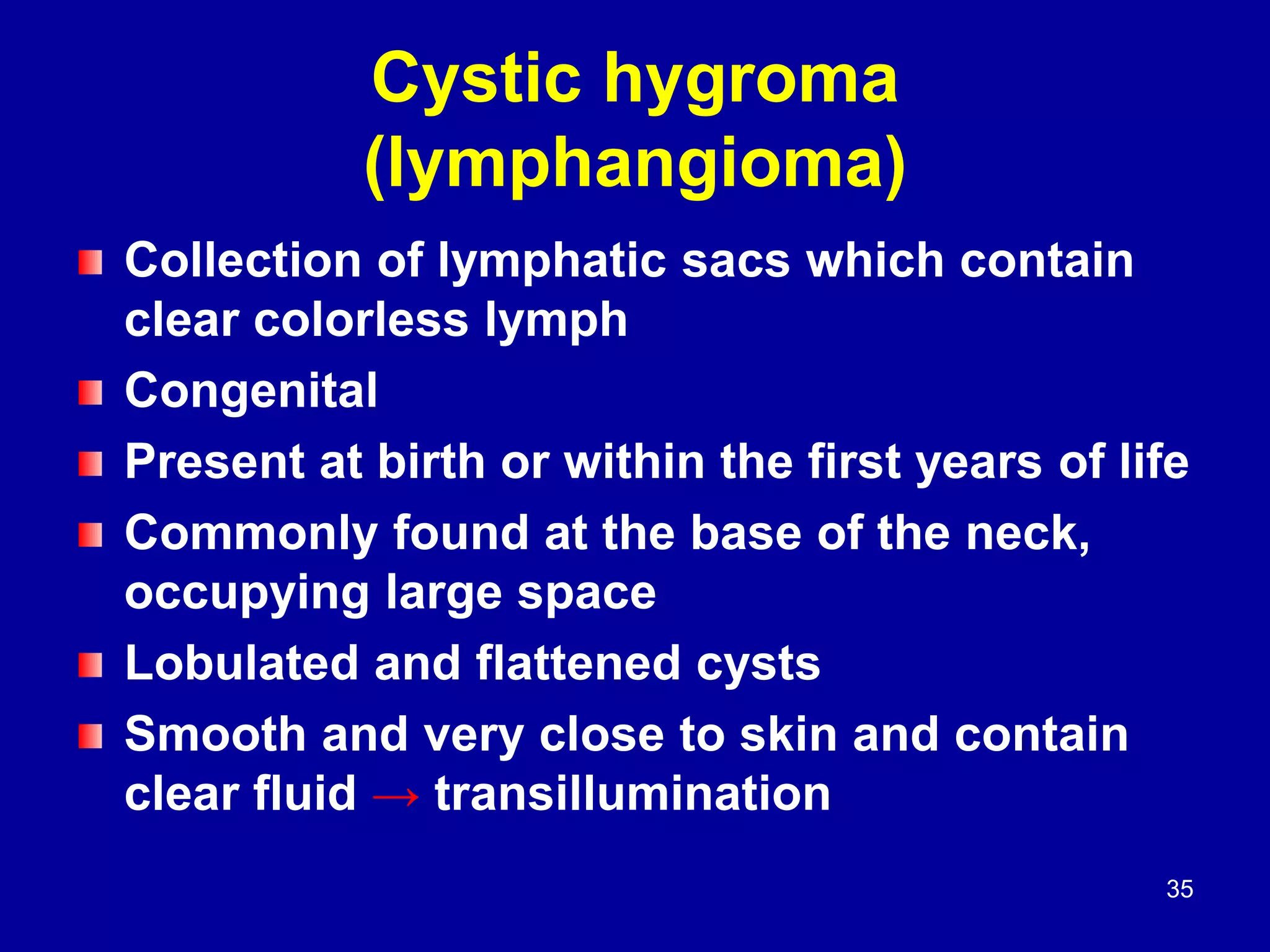 Cystic hygroma (lymphangioma)

- Collection of lymphatic sacs which contain clear colorless lymph
- Congenital
- Present at birth or within the first years of life
- Commonly found at the base of the neck, occupying large space
- Lobulated and flattened cysts
- Smooth and very close to skin and contain clear fluid → transillumination

35